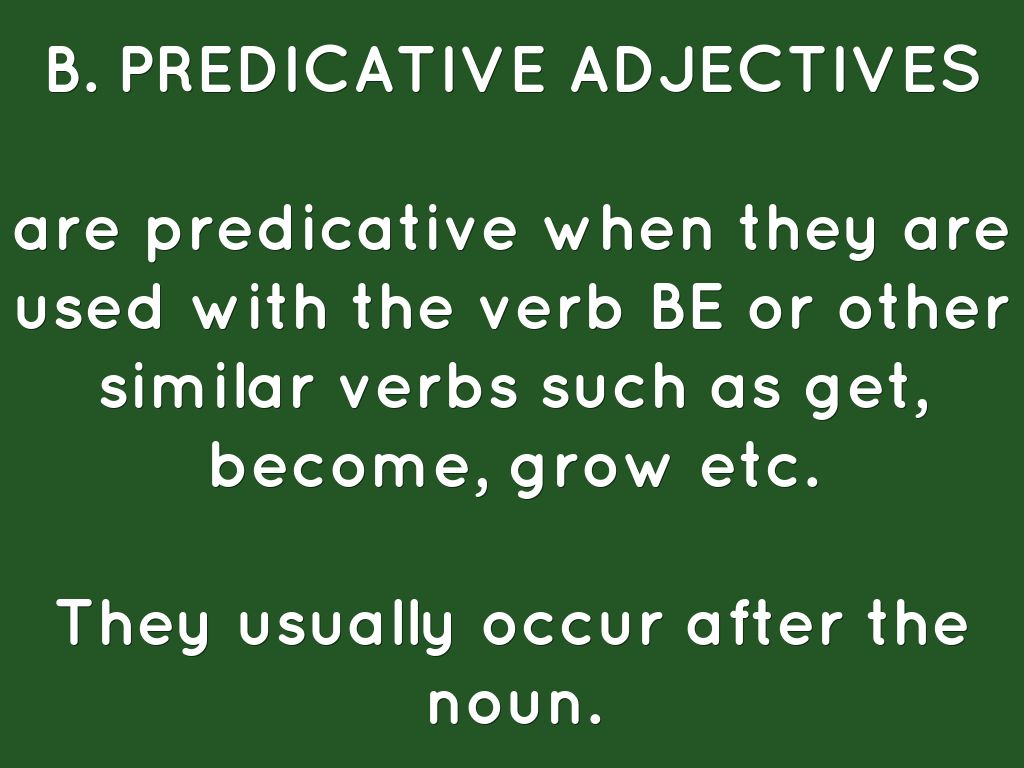 B. PREDICATIVE ADJECTIVES

are predicative when they are used with the verb BE or other similar verbs such as get, become, grow etc.

They usually occur after the noun.